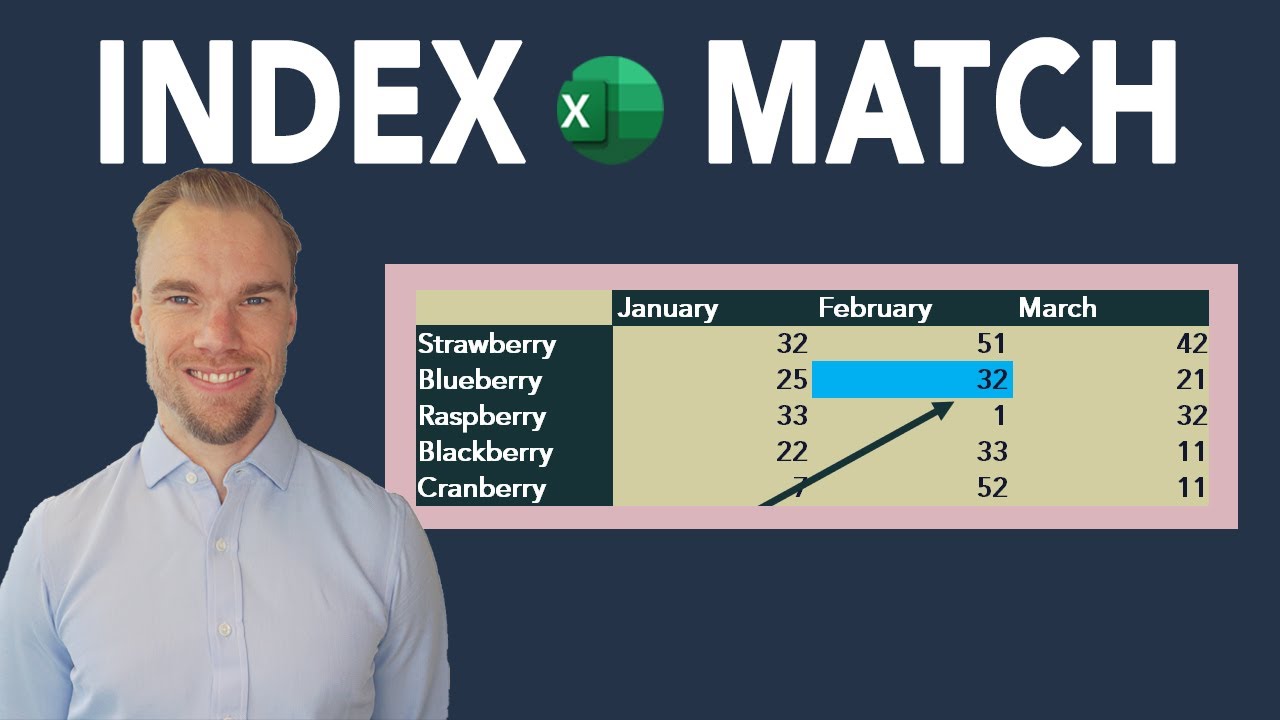 INDEX X MATCH

| | January | February | March |
|---|---|---|---|
| Strawberry | 32 | 51 | 42 |
| Blueberry | 25 | 32 | 21 |
| Raspberry | 33 | 1 | 32 |
| Blackberry | 22 | 33 | 11 |
| Cranberry | 7 | 52 | 11 |